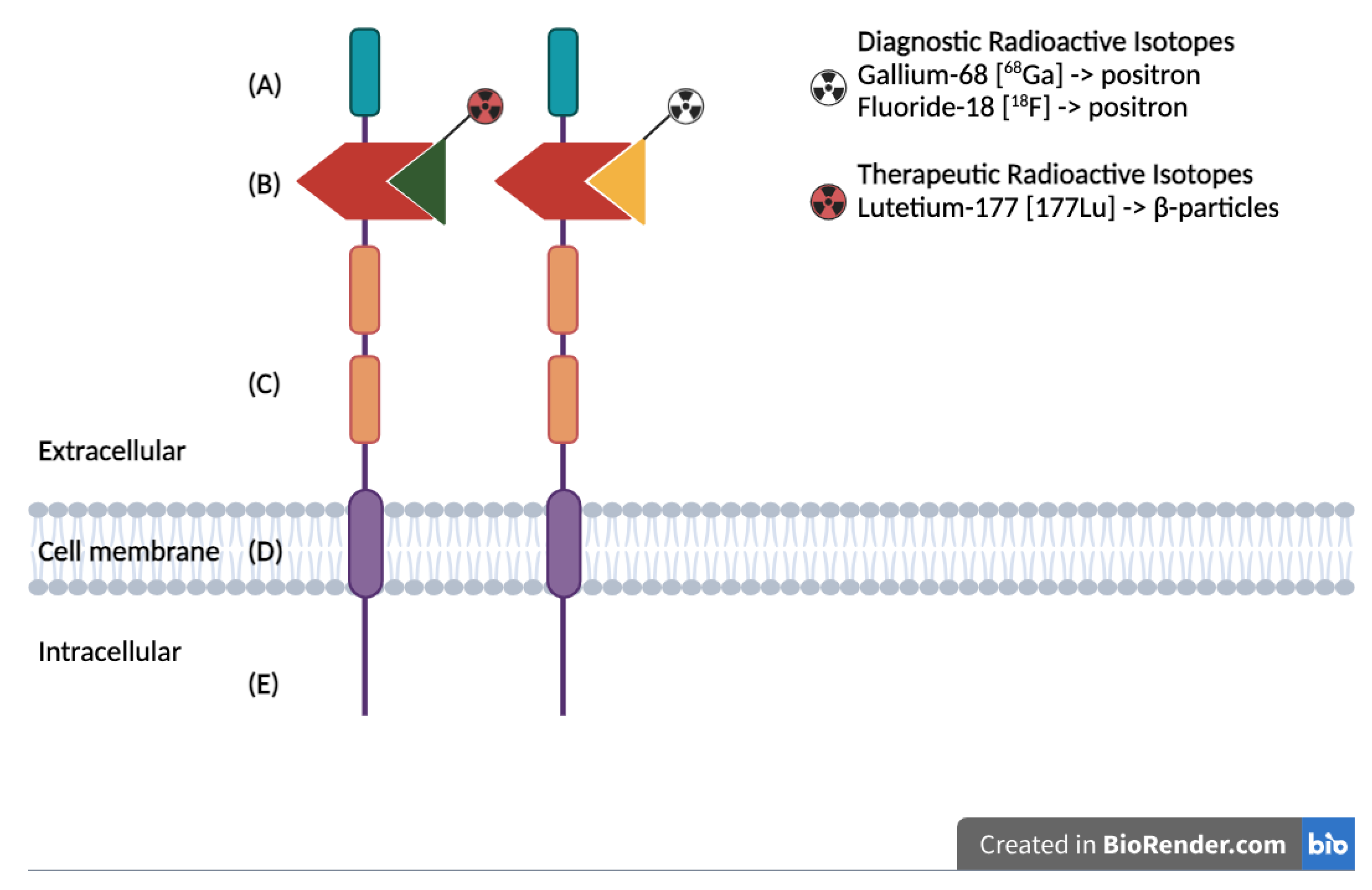 (A)

(B)

(C)

Extracellular

Cell membrane (D)

Intracellular

(E)

Diagnostic Radioactive Isotopes
Gallium-68 [$^{68}$Ga] -> positron
Fluoride-18 [$^{18}$F] -> positron

Therapeutic Radioactive Isotopes
Lutetium-177 [177Lu] -> β-particles

Created in BioRender.com bio